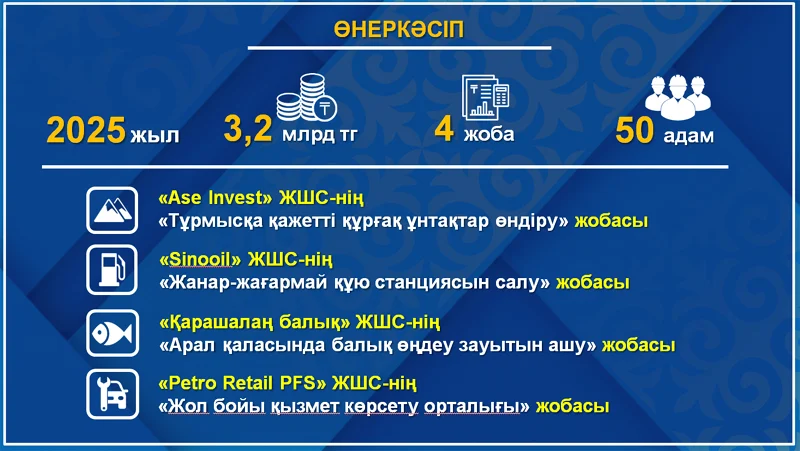 ӨНЕРКӘСІП

2025 жыл

3,2 млрд тг

4 жоба

50 адам

«Ase Invest» ЖШС-нің
«Тұрмысқа қажетті құрғақ ұнтақтар өндіру» жобасы

«Sinooil» ЖШС-нің
«Жанар-жағармай құю станциясын салу» жобасы

«Қарашалаң балық» ЖШС-нің
«Арал қаласында балық өңдеу зауытын ашу» жобасы

«Petro Retail PFS» ЖШС-нің
«Жол бойы қызмет көрсету орталығы» жобасы